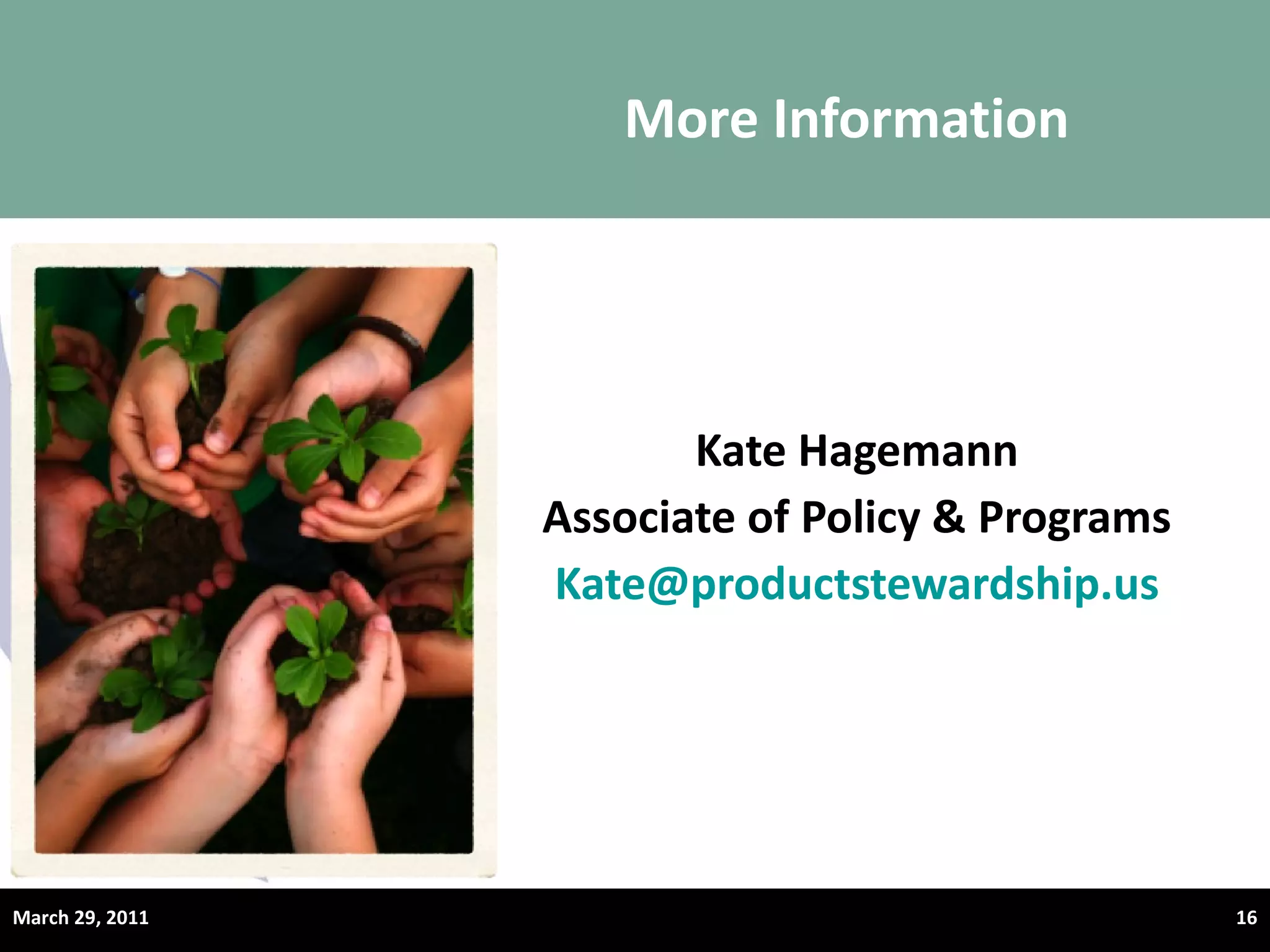 More Information

Kate Hagemann
Associate of Policy & Programs
Kate@productstewardship.us

March 29, 2011

16